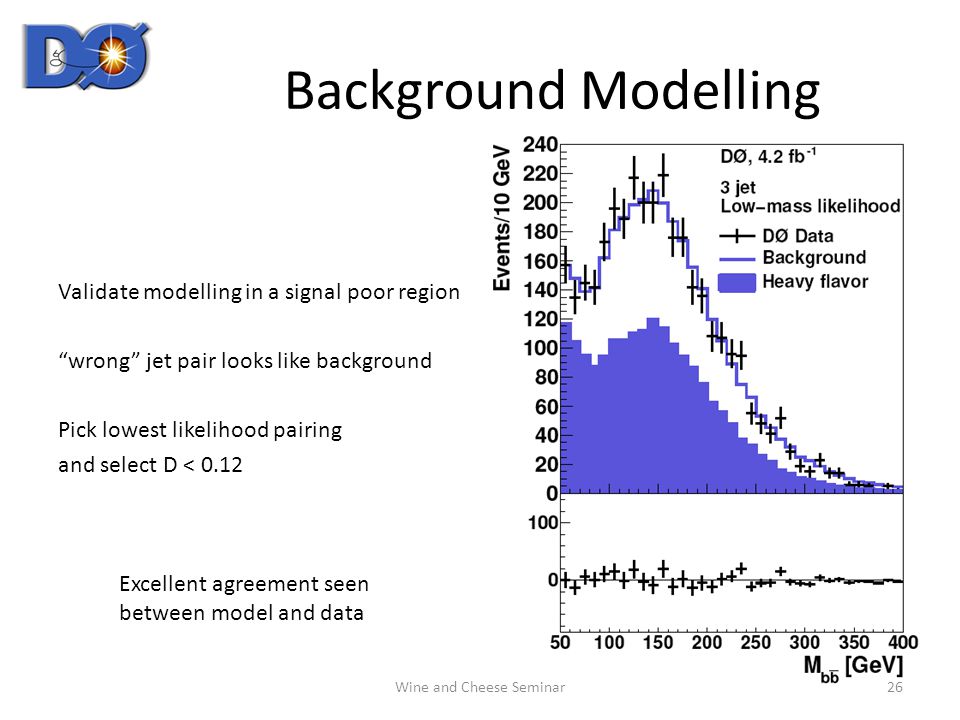 DØ

Background Modelling

Validate modelling in a signal poor region

“wrong” jet pair looks like background

Pick lowest likelihood pairing
and select D < 0.12

Excellent agreement seen between model and data

Events/10 GeV
240
220
200
180
160
140
120
100
80
60
40
20
0
DØ, 4.2 fb$^{-1}$
3 jet
Low−mass likelihood
DØ Data
Background
Heavy flavor
100
0
50 100 150 200 250 300 350 400
$M_{b\bar{b}}$ [GeV]

Wine and Cheese Seminar

26